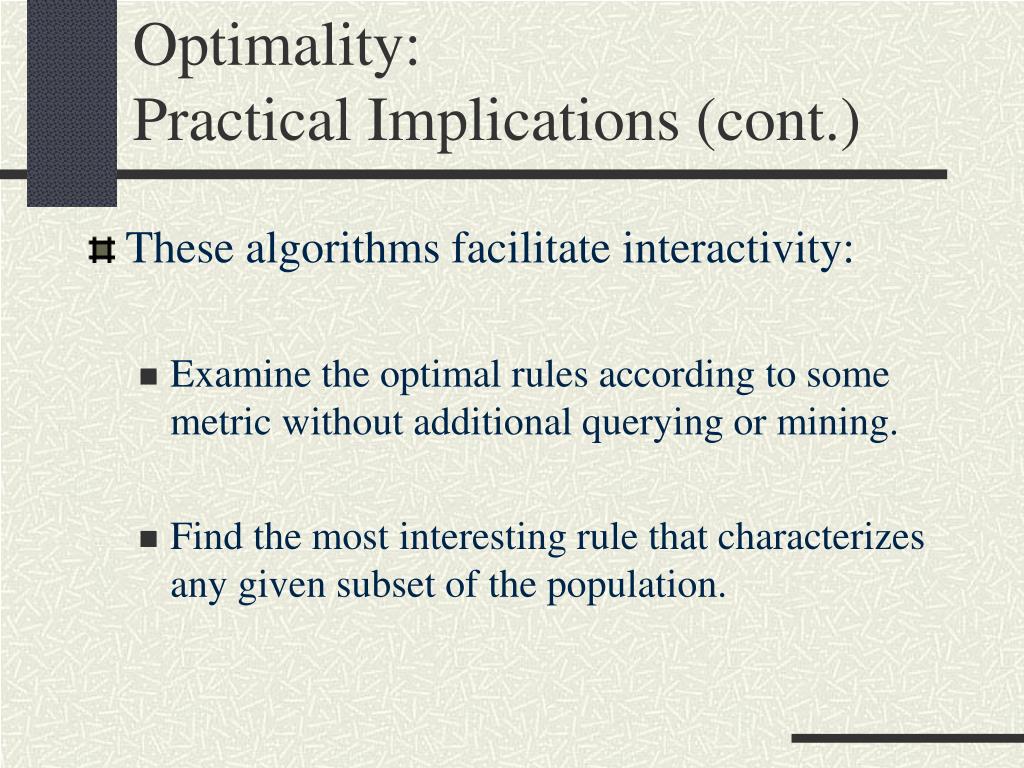 Optimality:
Practical Implications (cont.)

These algorithms facilitate interactivity:

Examine the optimal rules according to some metric without additional querying or mining.

Find the most interesting rule that characterizes any given subset of the population.